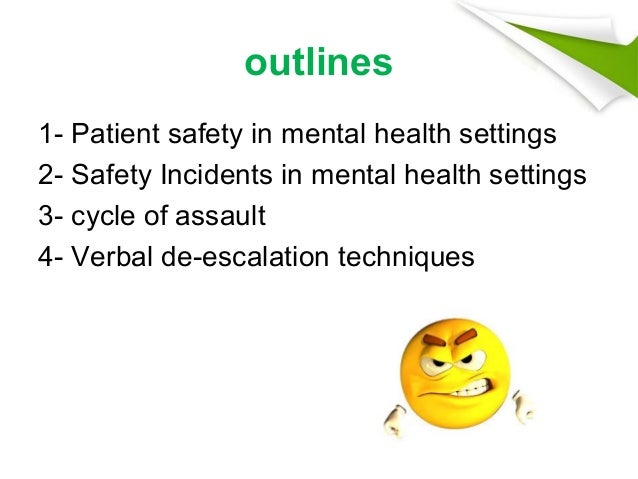 outlines

1- Patient safety in mental health settings
2- Safety Incidents in mental health settings
3- cycle of assault
4- Verbal de-escalation techniques